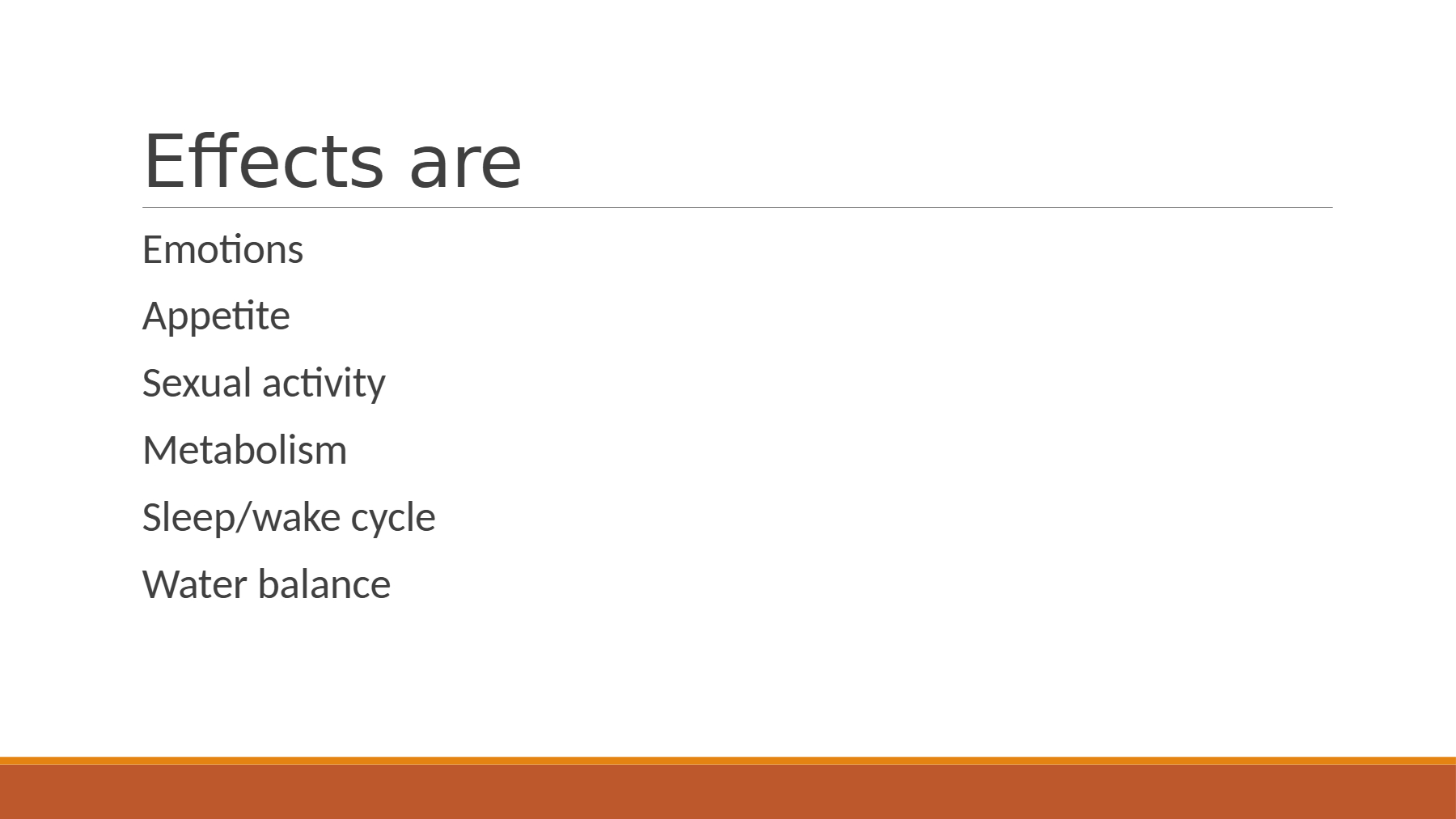 Effects are

Emotions

Appetite

Sexual activity

Metabolism

Sleep/wake cycle

Water balance